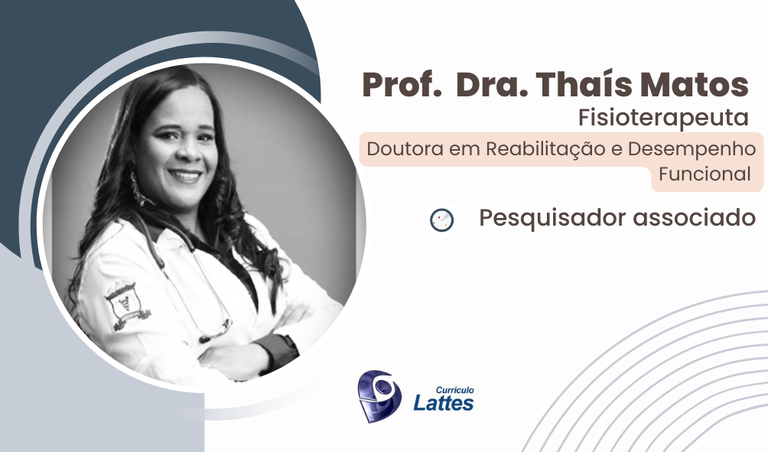 Prof. Dra. Thaís Matos
Fisioterapeuta
Doutora em Reabilitação e Desempenho Funcional

Pesquisador associado

Currículo Lattes